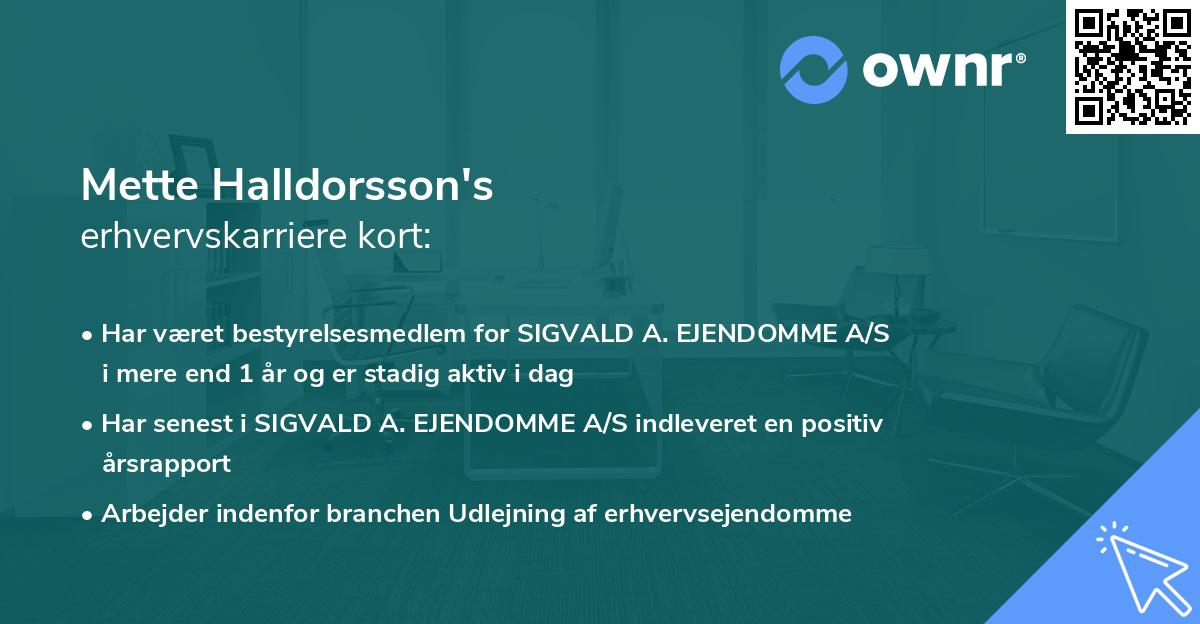 ownr®

Mette Halldorsson's
erhvervskarriere kort:

• Har været bestyrelsesmedlem for SIGVALD A. EJENDOMME A/S i mere end 1 år og er stadig aktiv i dag

• Har senest i SIGVALD A. EJENDOMME A/S indleveret en positiv årsrapport

• Arbejder indenfor branchen Udlejning af erhvervsejendomme